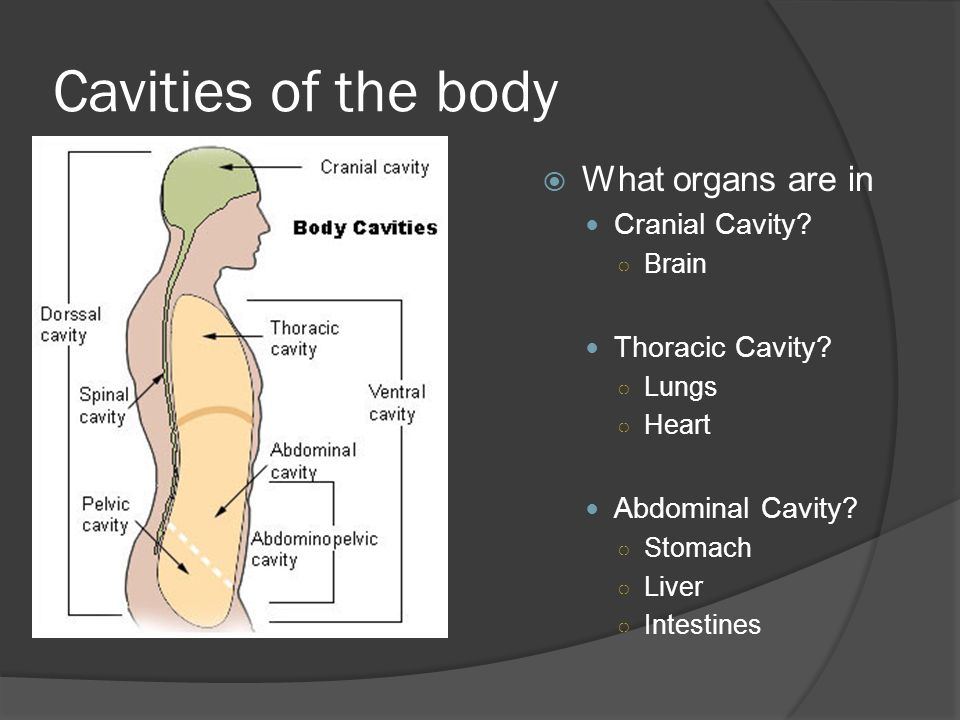 Cavities of the body

Cranial cavity
Body Cavities
Dorssal cavity
Thoracic cavity
Spinal cavity
Ventral cavity
Abdominal cavity
Pelvic cavity
Abdominopelvic cavity

What organs are in
Cranial Cavity?
Brain

Thoracic Cavity?
Lungs
Heart

Abdominal Cavity?
Stomach
Liver
Intestines